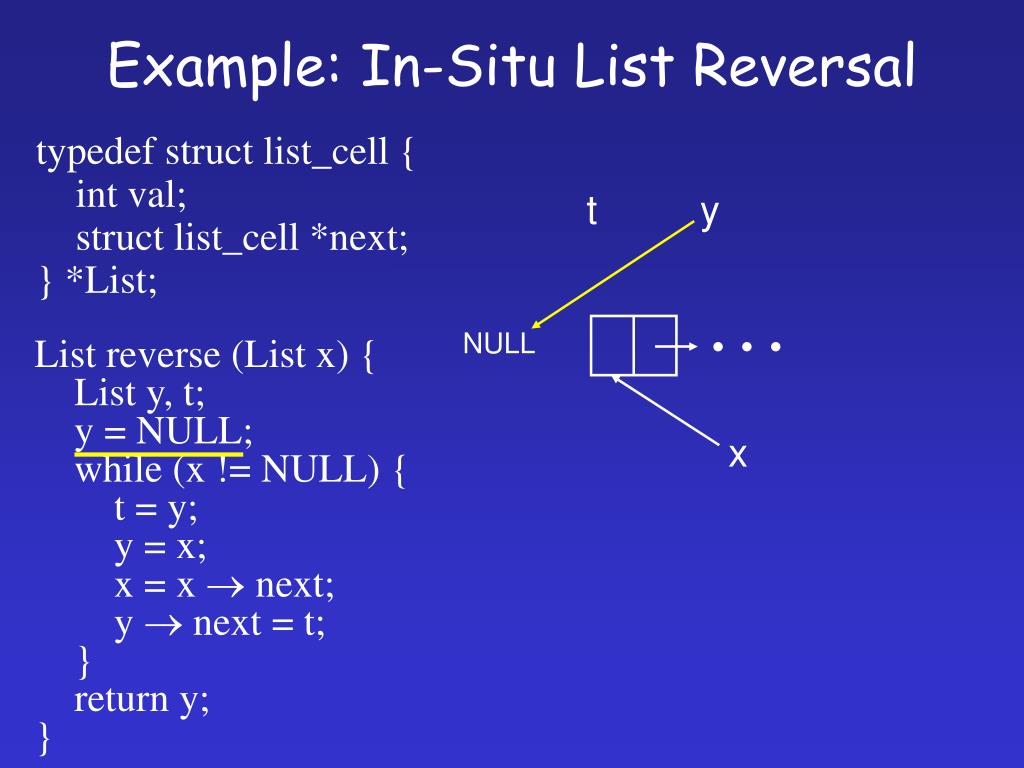 Example: In-Situ List Reversal

typedef struct list_cell {
int val;
struct list_cell *next;
} *List;

List reverse (List x) {
List y, t;
y = NULL;
while (x != NULL) {
t = y;
y = x;
x = x $\rightarrow$ next;
y $\rightarrow$ next = t;
}
return y;
}

t
y
NULL
• • •
x